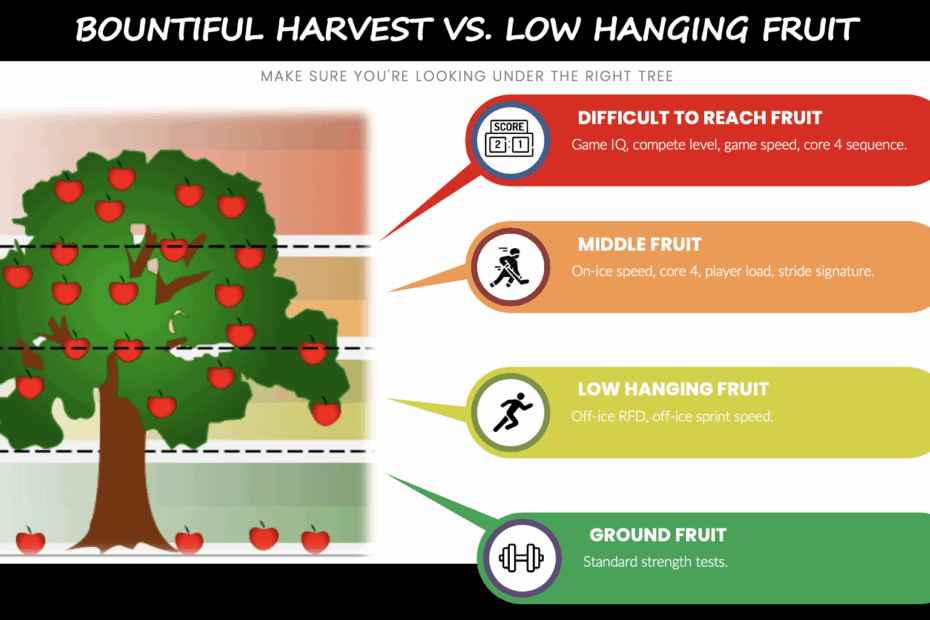 BOUNTIFUL HARVEST VS. LOW HANGING FRUIT

MAKE SURE YOU'RE LOOKING UNDER THE RIGHT TREE

SCORE
2 : 1

DIFFICULT TO REACH FRUIT
Game IQ, compete level, game speed, core 4 sequence.

MIDDLE FRUIT
On-ice speed, core 4, player load, stride signature.

LOW HANGING FRUIT
Off-ice RFD, off-ice sprint speed.

GROUND FRUIT
Standard strength tests.